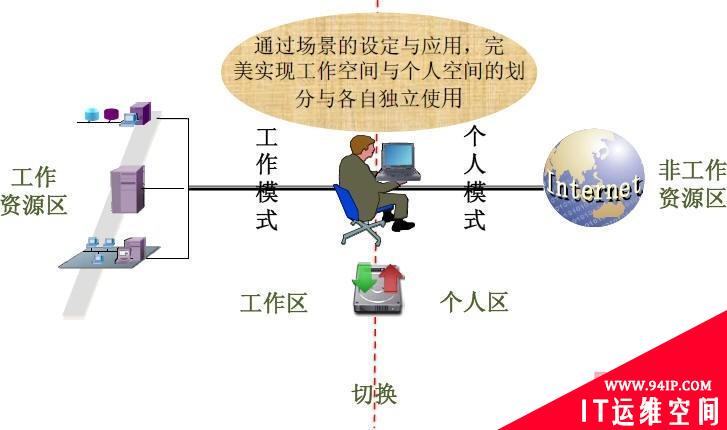 通过场景的设定与应用，完美实现工作空间与个人空间的划分与各自独立使用

工作资源区

工作模式

个人模式

Internet

非工作资源区

工作区

个人区

切换

WWW.94IP.COM
IT运维空间